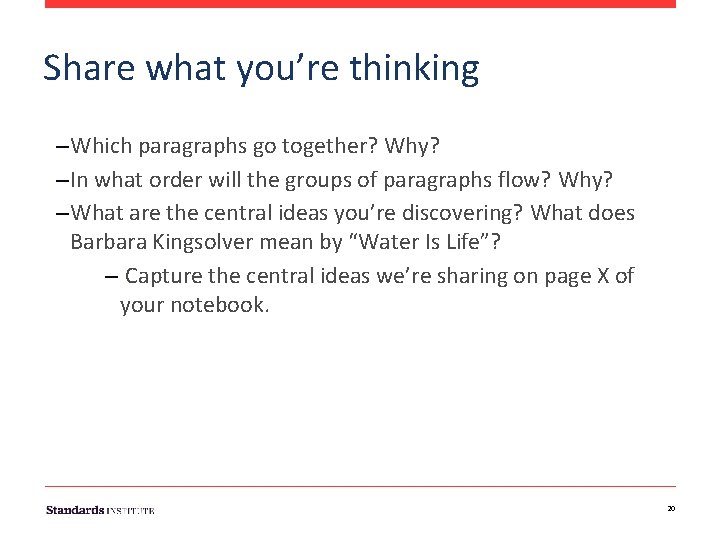 Share what you’re thinking

–Which paragraphs go together? Why?

–In what order will the groups of paragraphs flow? Why?

–What are the central ideas you’re discovering? What does Barbara Kingsolver mean by “Water Is Life”?

– Capture the central ideas we’re sharing on page X of your notebook.

Standards INSTITUTE

20